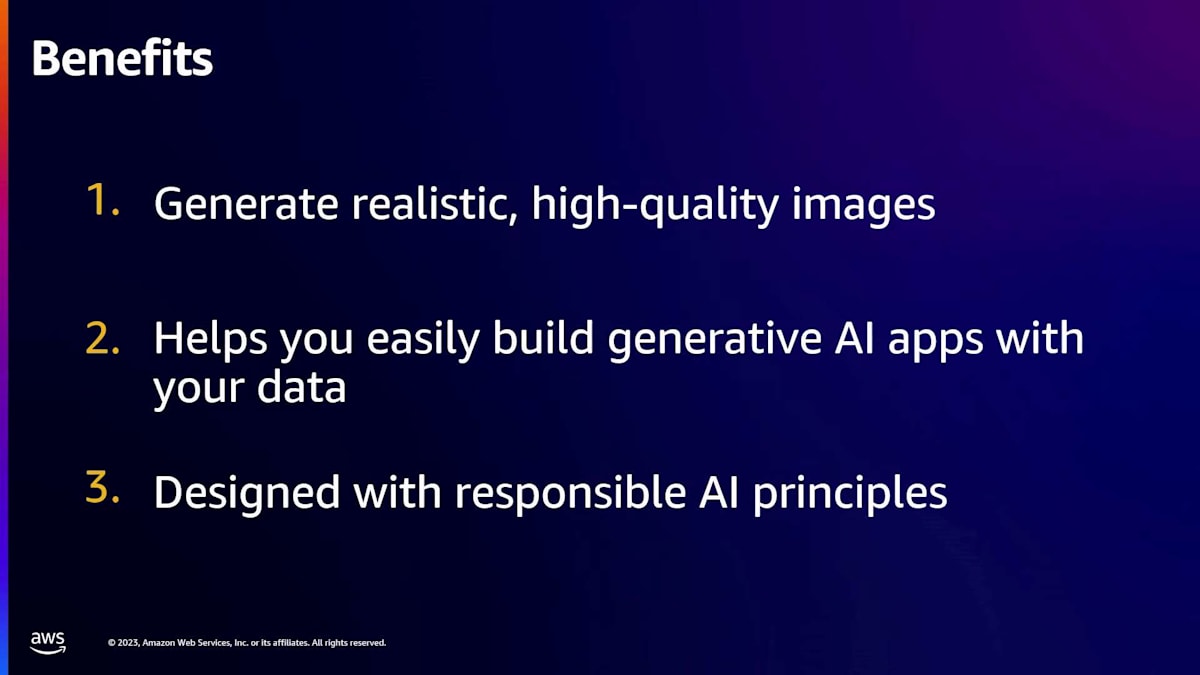 Benefits

1. Generate realistic, high-quality images

2. Helps you easily build generative AI apps with your data

3. Designed with responsible AI principles

aws

© 2023, Amazon Web Services, Inc. or its affiliates. All rights reserved.